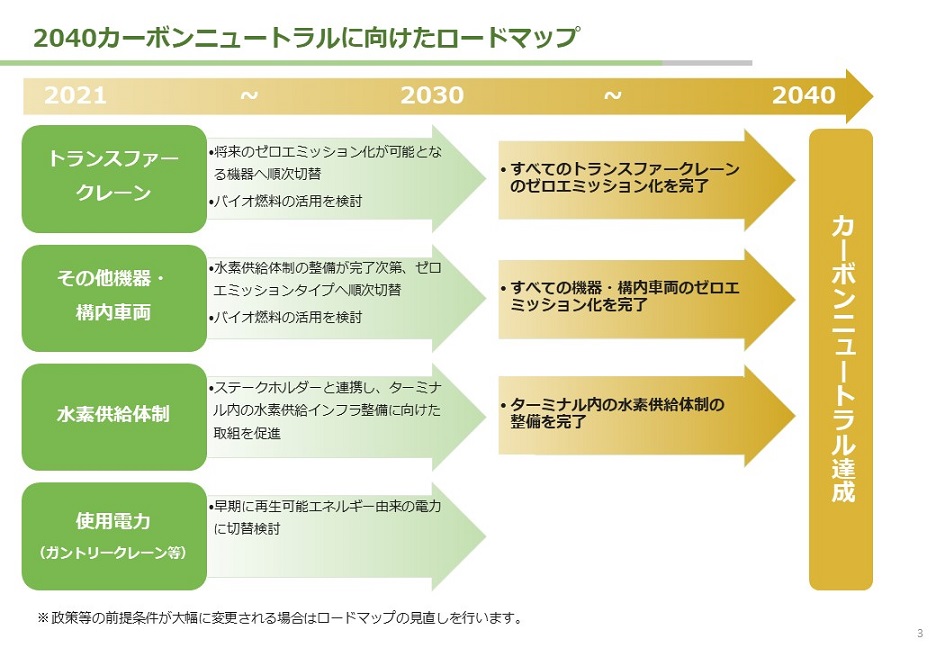 2040カーボンニュートラルに向けたロードマップ

2021 ～ 2030 ～ 2040

トランスファークレーン

•将来のゼロエミッション化が可能となる機器へ順次切替
•バイオ燃料の活用を検討

• すべてのトランスファークレーンのゼロエミッション化を完了

その他機器・構内車両

•水素供給体制の整備が完了次第、ゼロエミッションタイプへ順次切替
•バイオ燃料の活用を検討

• すべての機器・構内車両のゼロエミッション化を完了

水素供給体制

•ステークホルダーと連携し、ターミナル内の水素供給インフラ整備に向けた取組を促進

• ターミナル内の水素供給体制の整備を完了

使用電力
（ガントリークレーン等）

•早期に再生可能エネルギー由来の電力に切替検討

カーボンニュートラル達成

※政策等の前提条件が大幅に変更される場合はロードマップの見直しを行います。

3